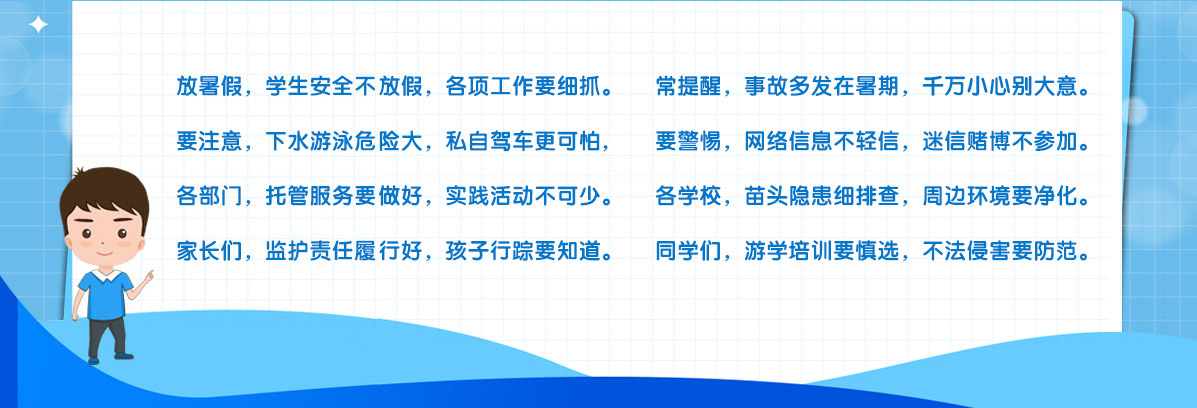 放暑假，学生安全不放假，各项工作要细抓。

要注意，下水游泳危险大，私自驾车更可怕，

各部门，托管服务要做好，实践活动不可少。

家长们，监护责任履行好，孩子行踪要知道。

常提醒，事故多发在暑期，千万小心别大意。

要警惕，网络信息不轻信，迷信赌博不参加。

各学校，苗头隐患细排查，周边环境要净化。

同学们，游学培训要慎选，不法侵害要防范。